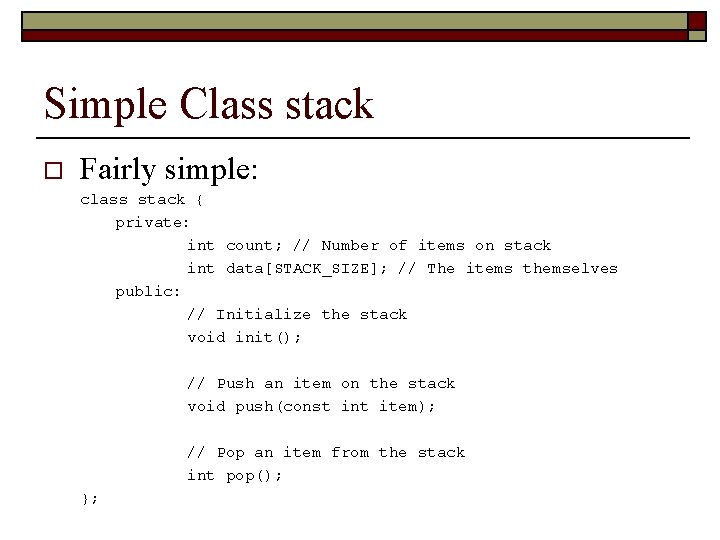 Simple Class stack

Fairly simple:

class stack {
    private:
        int count; // Number of items on stack
        int data[STACK_SIZE]; // The items themselves
    public:
        // Initialize the stack
        void init();

        // Push an item on the stack
        void push(const int item);

        // Pop an item from the stack
        int pop();
};